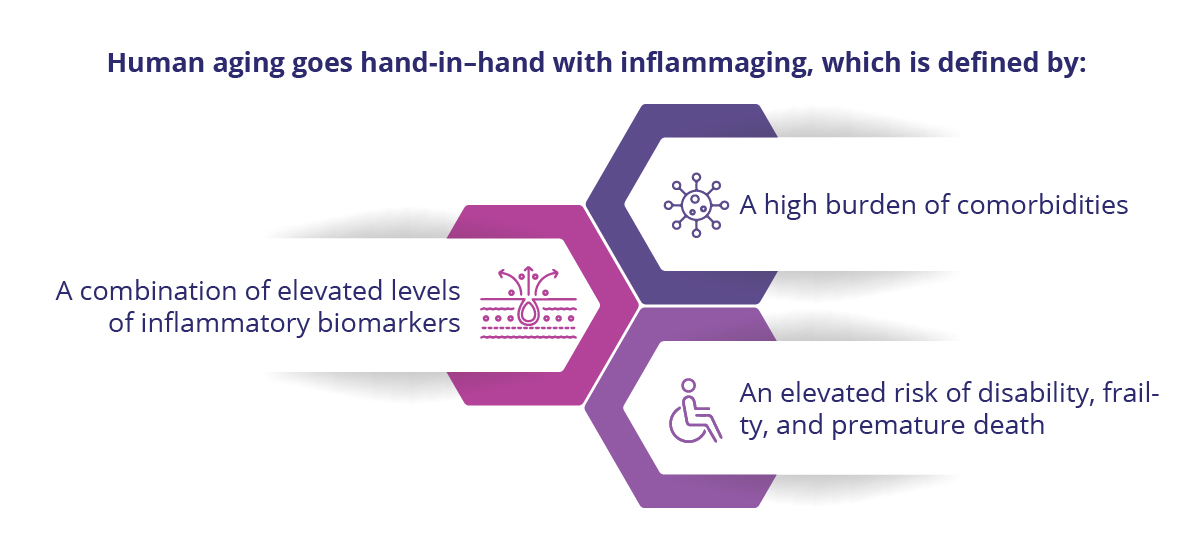 Human aging goes hand-in–hand with inflammaging, which is defined by:

A high burden of comorbidities

A combination of elevated levels of inflammatory biomarkers

An elevated risk of disability, frailty, and premature death